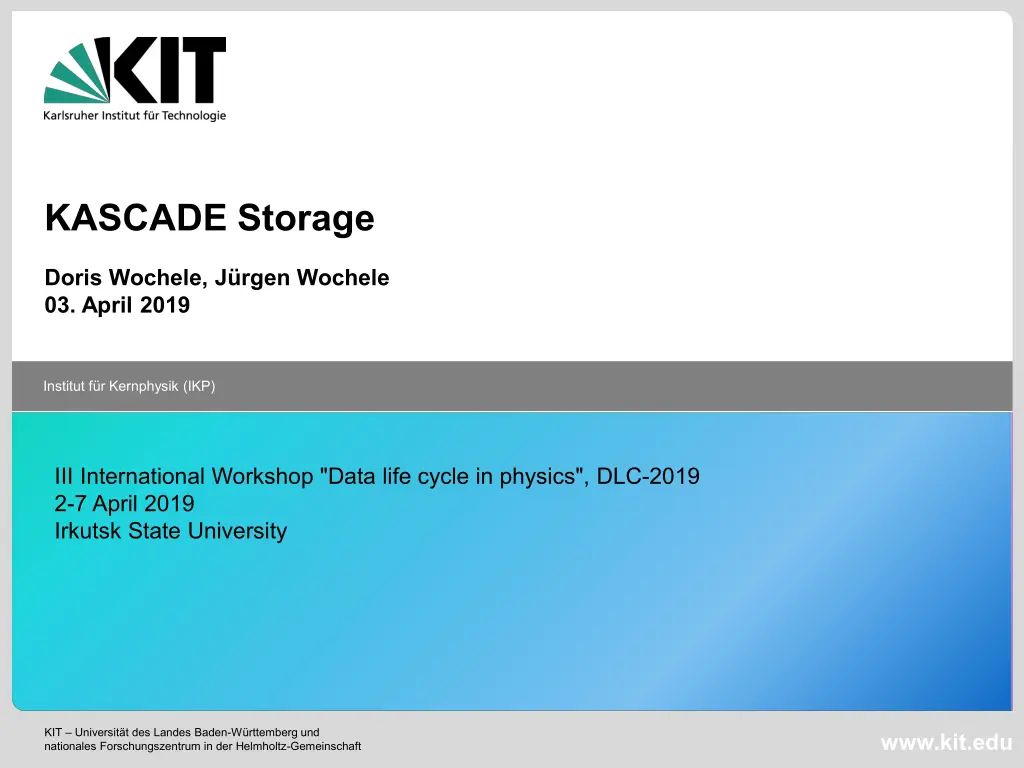 KIT
Karlsruher Institut für Technologie

KASCADE Storage

Doris Wochele, Jürgen Wochele
03. April 2019

Institut für Kernphysik (IKP)

III International Workshop "Data life cycle in physics", DLC-2019
2-7 April 2019
Irkutsk State University

KIT – Universität des Landes Baden-Württemberg und nationales Forschungszentrum in der Helmholtz-Gemeinschaft

www.kit.edu